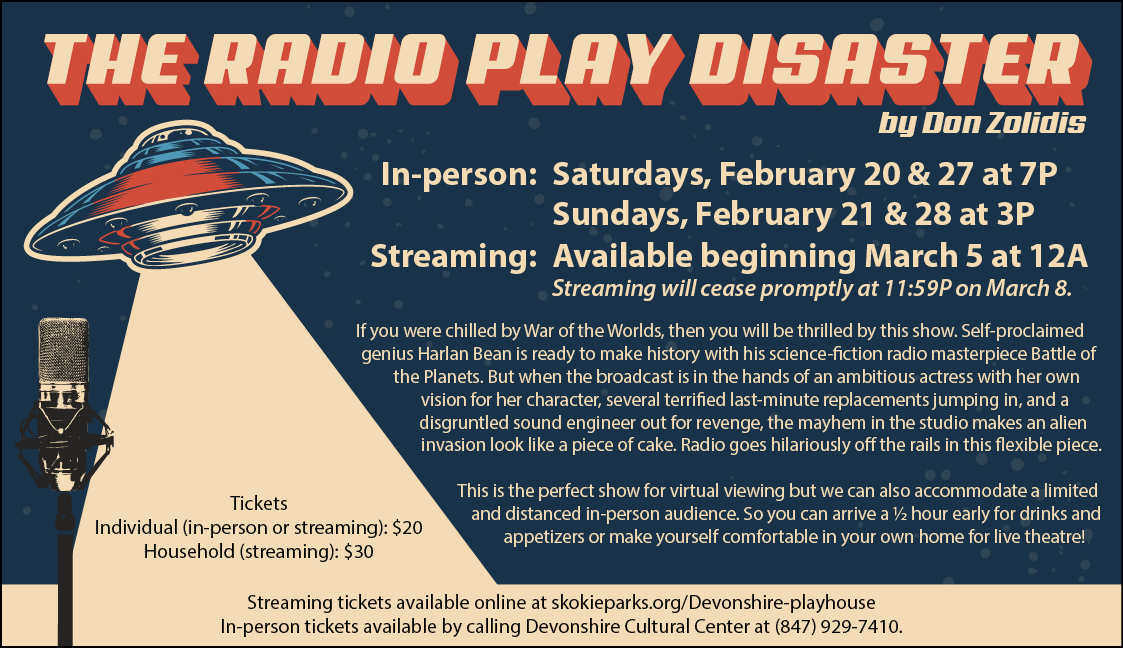 THE RADIO PLAY DISASTER

by Don Zolidis

In-person: Saturdays, February 20 & 27 at 7P
Sundays, February 21 & 28 at 3P
Streaming: Available beginning March 5 at 12A
Streaming will cease promptly at 11:59P on March 8.

If you were chilled by War of the Worlds, then you will be thrilled by this show. Self-proclaimed genius Harlan Bean is ready to make history with his science-fiction radio masterpiece Battle of the Planets. But when the broadcast is in the hands of an ambitious actress with her own vision for her character, several terrified last-minute replacements jumping in, and a disgruntled sound engineer out for revenge, the mayhem in the studio makes an alien invasion look like a piece of cake. Radio goes hilariously off the rails in this flexible piece.

This is the perfect show for virtual viewing but we can also accommodate a limited and distanced in-person audience. So you can arrive a ½ hour early for drinks and appetizers or make yourself comfortable in your own home for live theatre!

Tickets
Individual (in-person or streaming): $20
Household (streaming): $30

Streaming tickets available online at skokieparks.org/Devonshire-playhouse
In-person tickets available by calling Devonshire Cultural Center at (847) 929-7410.